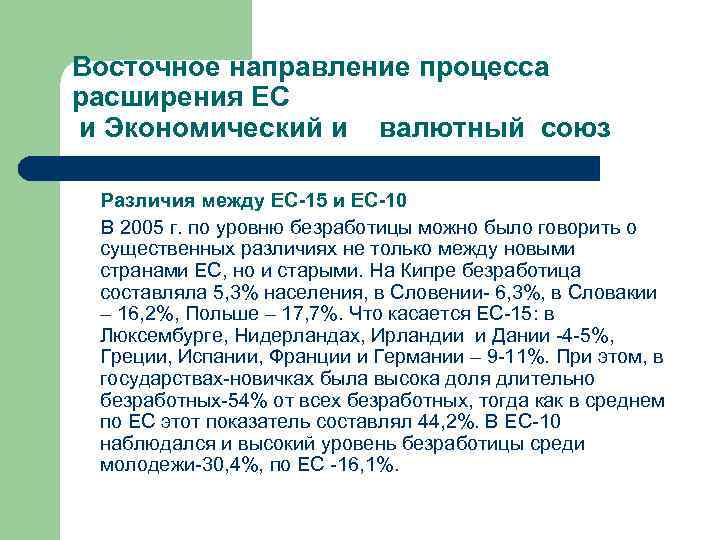 Восточное направление процесса расширения ЕС
 и Экономический и валютный союз

Различия между ЕС-15 и ЕС-10

В 2005 г. по уровню безработицы можно было говорить о существенных различиях не только между новыми странами ЕС, но и старыми. На Кипре безработица составляла 5,3% населения, в Словении- 6,3%, в Словакии – 16,2%, Польше – 17,7%. Что касается ЕС-15: в Люксембурге, Нидерландах, Ирландии и Дании -4-5%, Греции, Испании, Франции и Германии – 9-11%. При этом, в государствах-новичках была высока доля длительно безработных-54% от всех безработных, тогда как в среднем по ЕС этот показатель составлял 44,2%. В ЕС-10 наблюдался и высокий уровень безработицы среди молодежи-30,4%, по ЕС -16,1%.